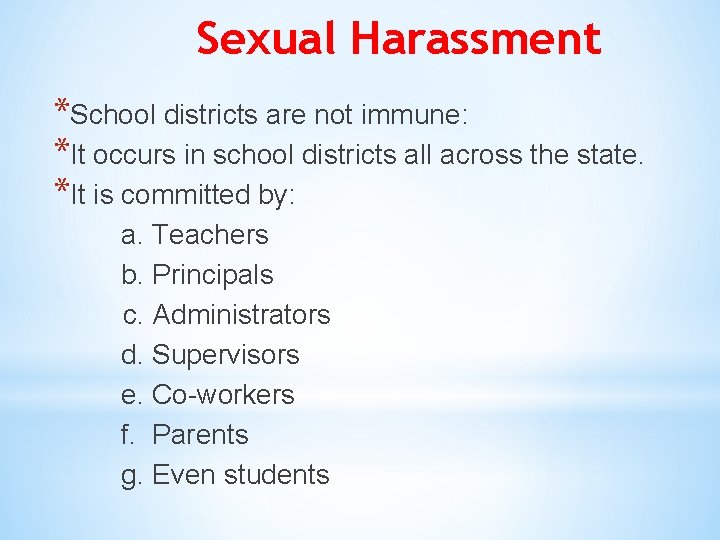 Sexual Harassment

*School districts are not immune:
*It occurs in school districts all across the state.
*It is committed by:
a. Teachers
b. Principals
c. Administrators
d. Supervisors
e. Co-workers
f. Parents
g. Even students